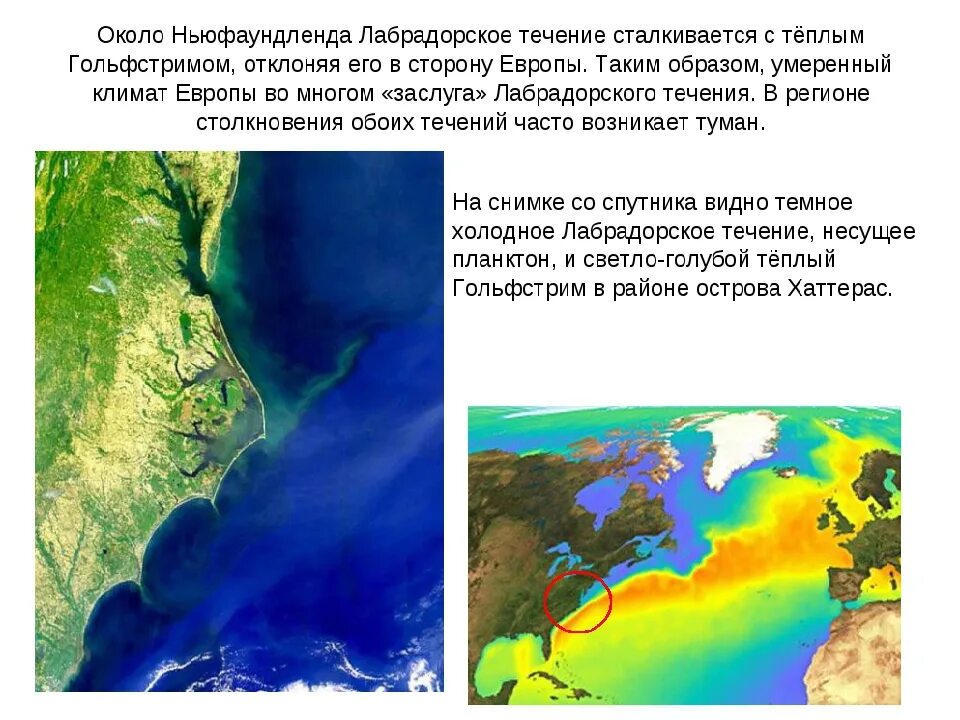 Около Ньюфаундленда Лабрадорское течение сталкивается с тёплым Гольфстримом, отклоняя его в сторону Европы. Таким образом, умеренный климат Европы во многом «заслуга» Лабрадорского течения. В регионе столкновения обоих течений часто возникает туман.

На снимке со спутника видно темное холодное Лабрадорское течение, несущее планктон, и светло-голубой тёплый Гольфстрим в районе острова Хаттерас.